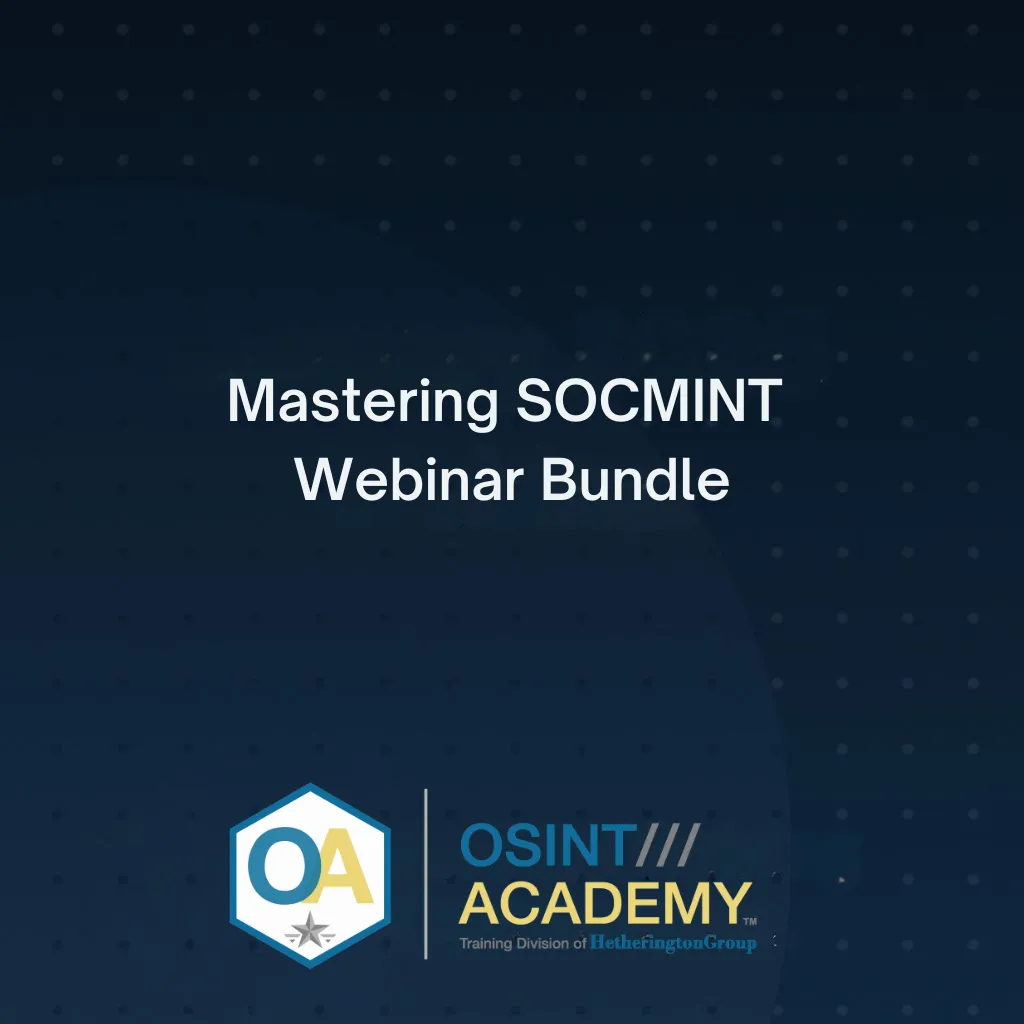 Mastering SOCMINT
Webinar Bundle

OA

OSINT///
ACADEMY™
Training Division of HetheringtonGroup